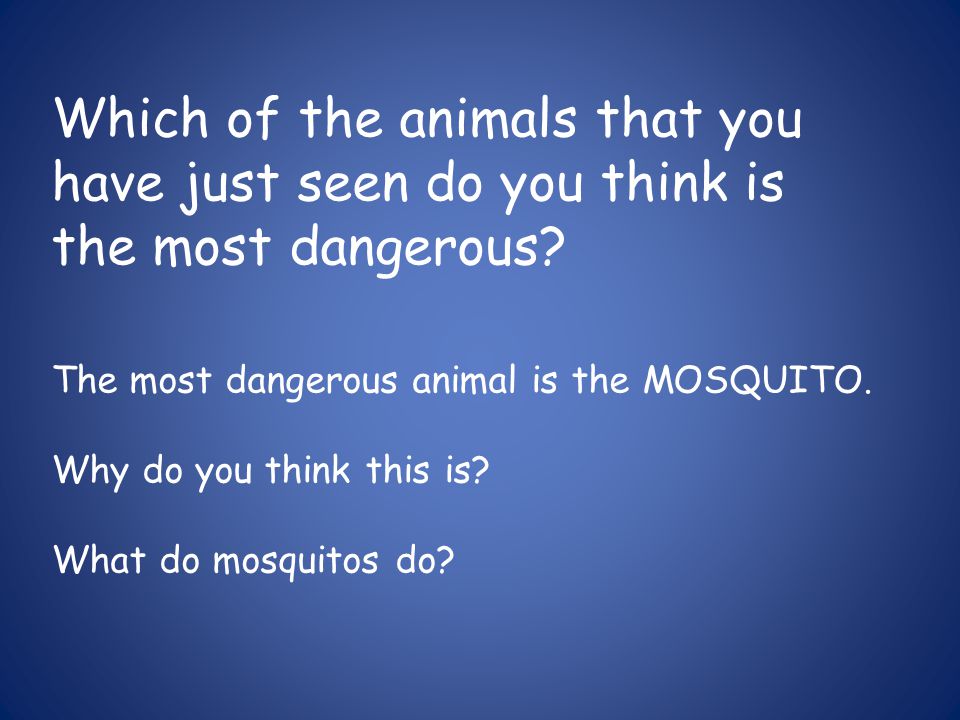 Which of the animals that you have just seen do you think is the most dangerous?

The most dangerous animal is the MOSQUITO.

Why do you think this is?

What do mosquitos do?